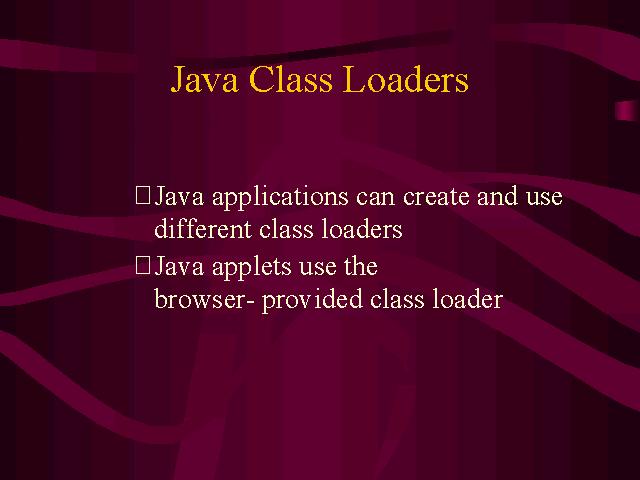 Java Class Loaders

□ Java applications can create and use different class loaders

□ Java applets use the browser- provided class loader